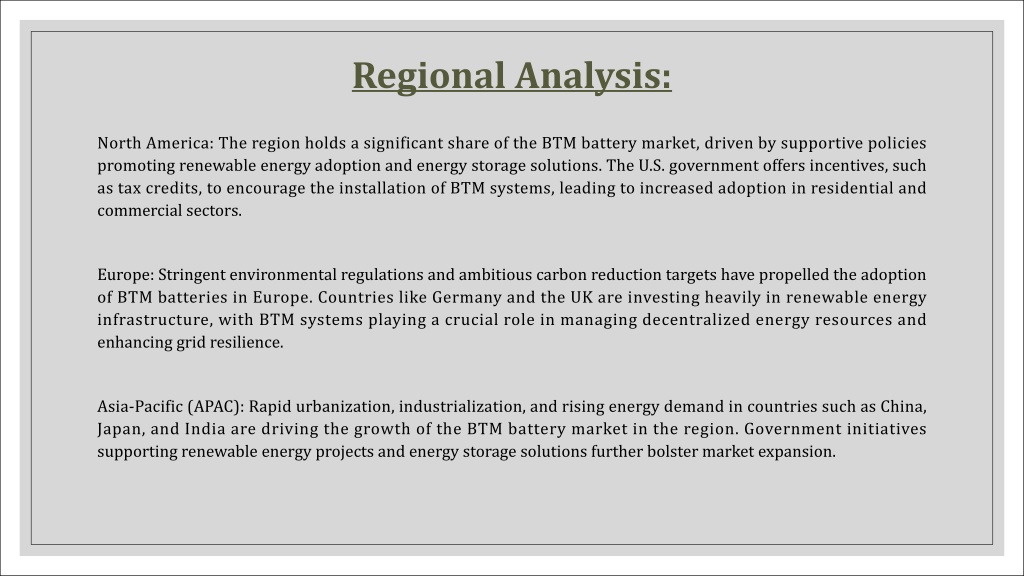 Regional Analysis:

North America: The region holds a significant share of the BTM battery market, driven by supportive policies promoting renewable energy adoption and energy storage solutions. The U.S. government offers incentives, such as tax credits, to encourage the installation of BTM systems, leading to increased adoption in residential and commercial sectors.

Europe: Stringent environmental regulations and ambitious carbon reduction targets have propelled the adoption of BTM batteries in Europe. Countries like Germany and the UK are investing heavily in renewable energy infrastructure, with BTM systems playing a crucial role in managing decentralized energy resources and enhancing grid resilience.

Asia-Pacific (APAC): Rapid urbanization, industrialization, and rising energy demand in countries such as China, Japan, and India are driving the growth of the BTM battery market in the region. Government initiatives supporting renewable energy projects and energy storage solutions further bolster market expansion.